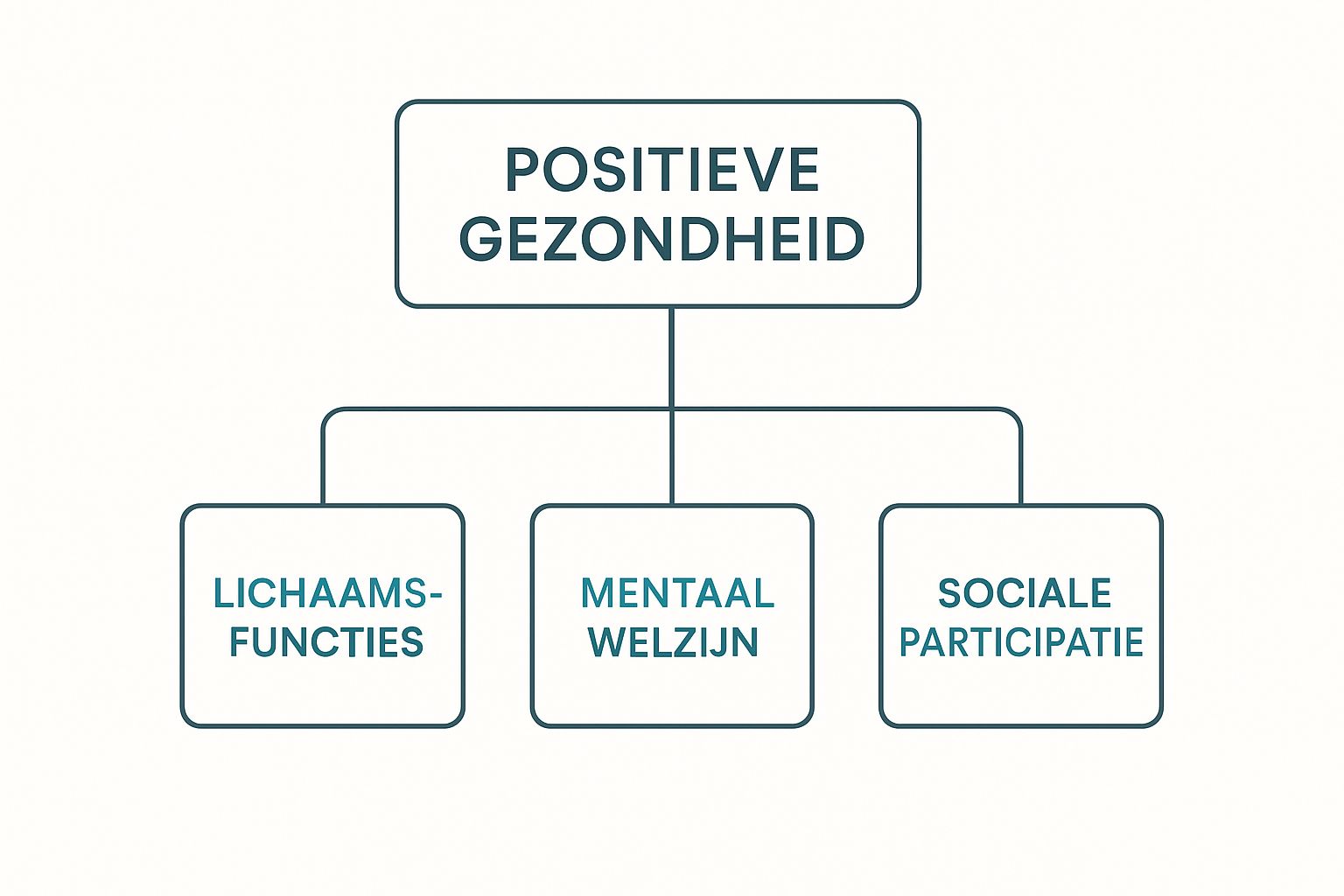 POSITIEVE GEZONDHEID

LICHAAMSFUNCTIES

MENTAAL WELZIJN

SOCIALE PARTICIPATIE